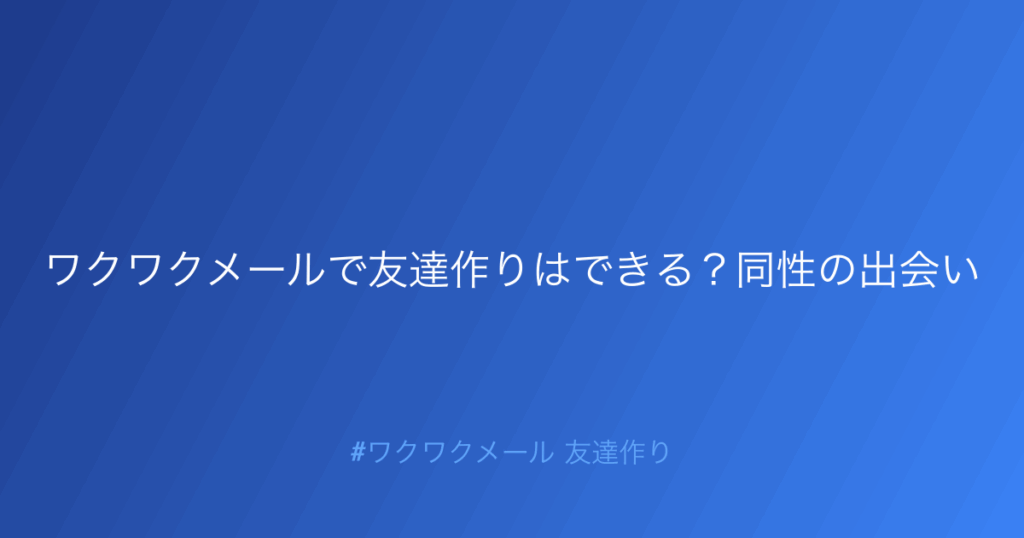 ワクワクメールで友達作りはできる？同性の出会い

#ワクワクメール 友達作り